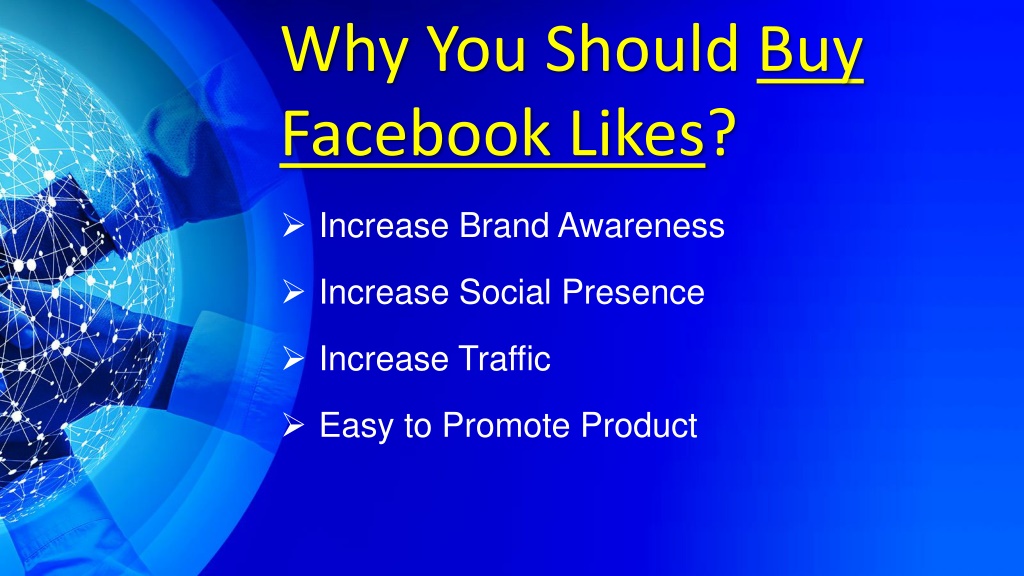 Why You Should Buy Facebook Likes?

➢ Increase Brand Awareness

➢ Increase Social Presence

➢ Increase Traffic

➢ Easy to Promote Product